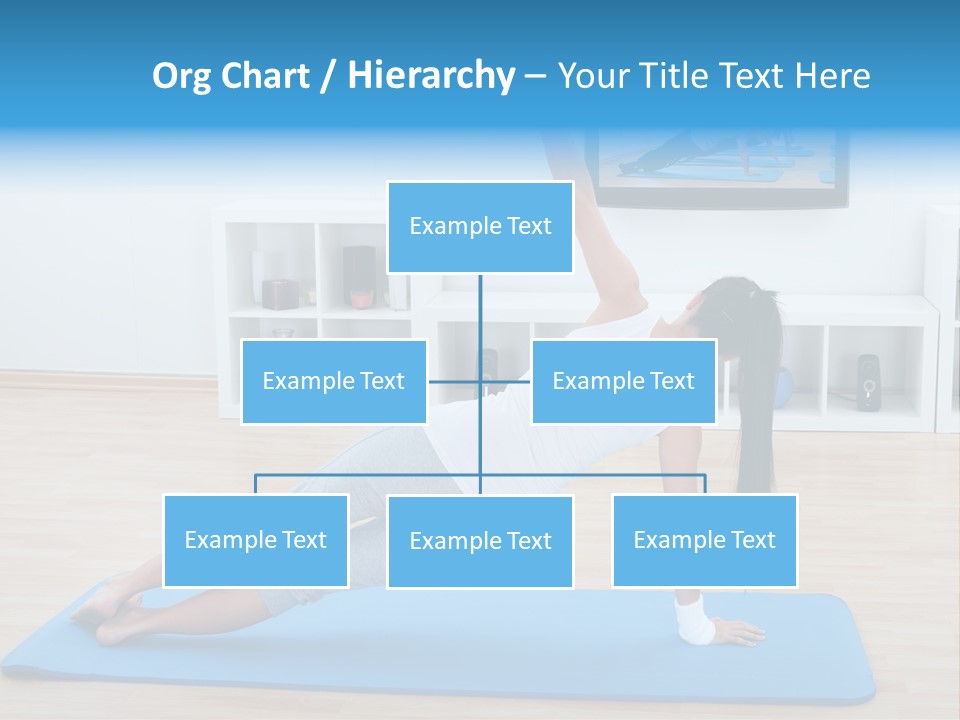 Org Chart / Hierarchy – Your Title Text Here

Example Text

Example Text

Example Text

Example Text

Example Text

Example Text